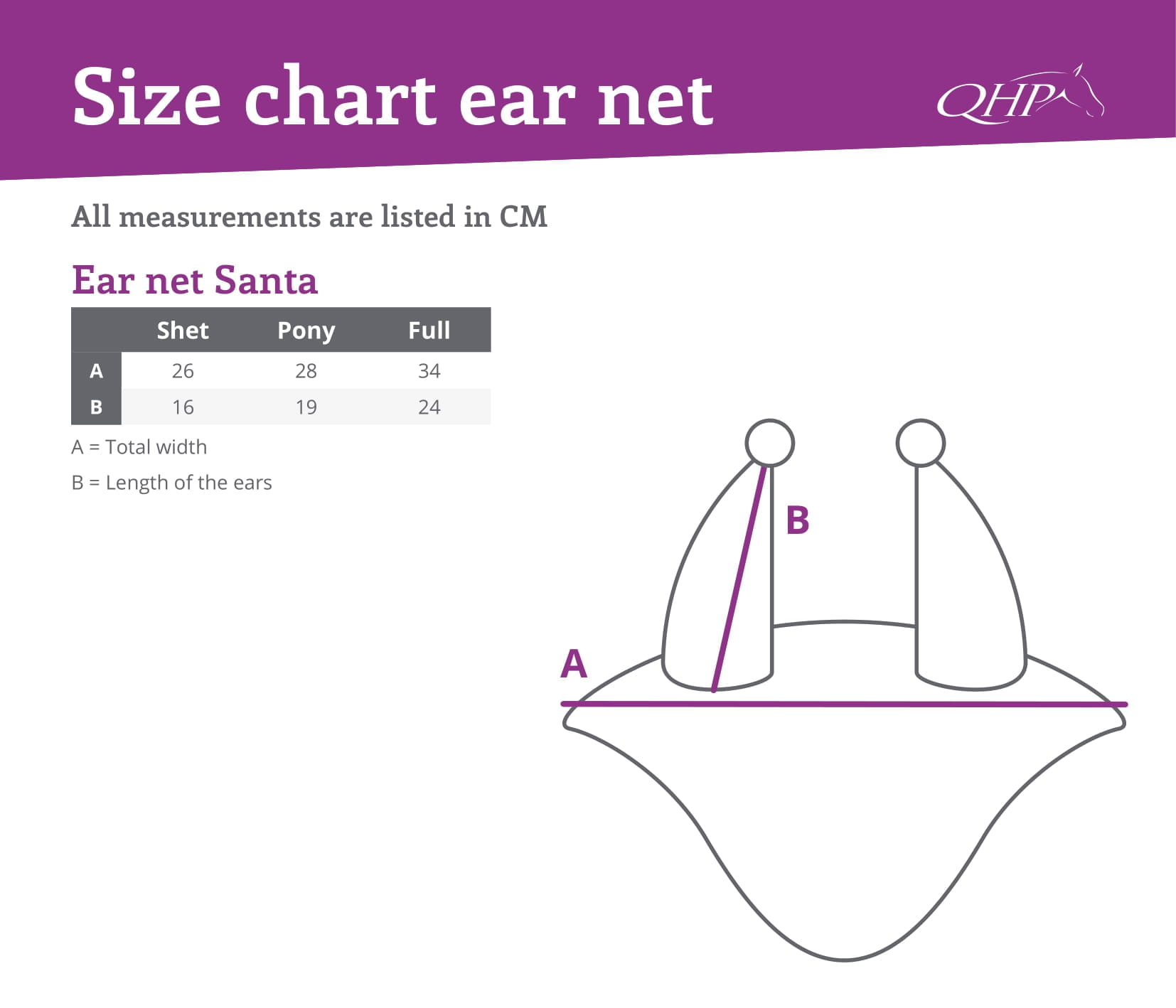 Size chart ear net

QHP

All measurements are listed in CM

Ear net Santa

| | Shet | Pony | Full |
|---|---|---|---|
| A | 26 | 28 | 34 |
| B | 16 | 19 | 24 |

A = Total width

B = Length of the ears

B

A